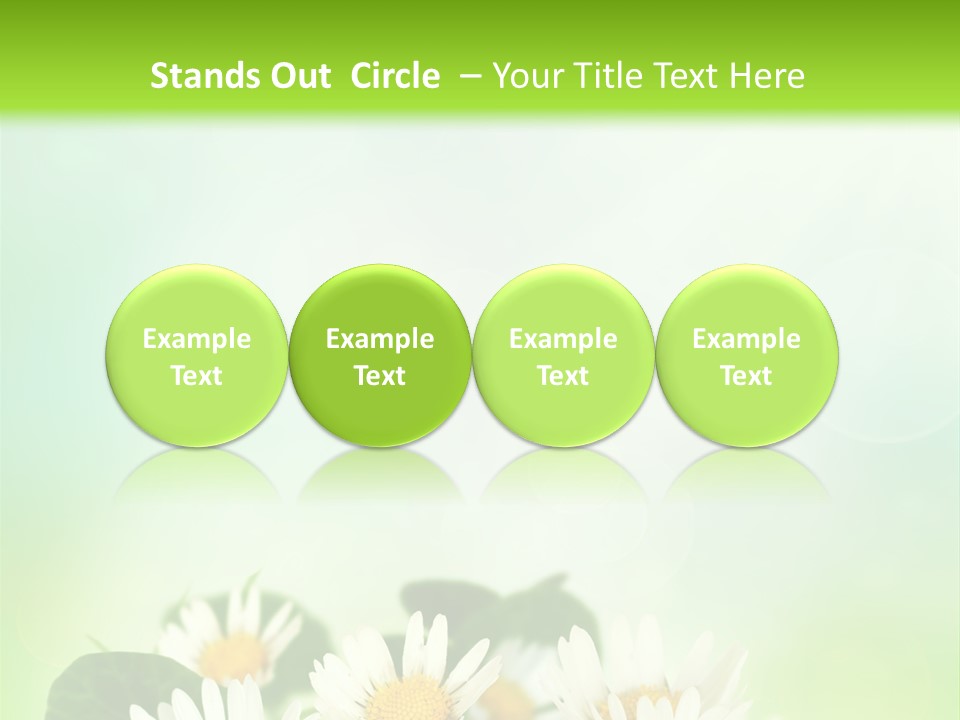 Stands Out Circle – Your Title Text Here

Example Text

Example Text

Example Text

Example Text